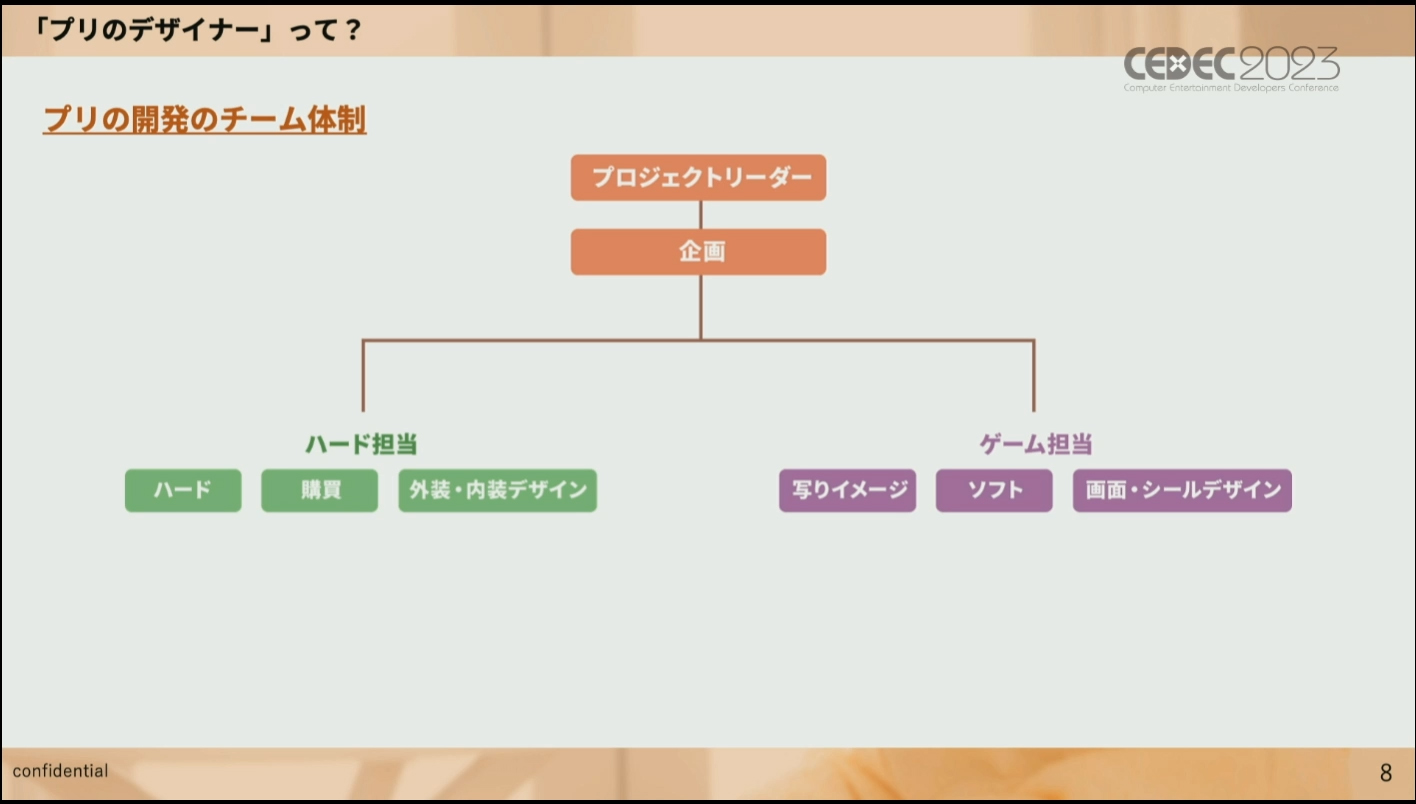 「プリのデザイナー」って？

CEDEC2023
Computer Entertainment Developers Conference

プリの開発のチーム体制

プロジェクトリーダー

企画

ハード担当

ハード

購買

外装・内装デザイン

ゲーム担当

写りイメージ

ソフト

画面・シールデザイン

confidential

8